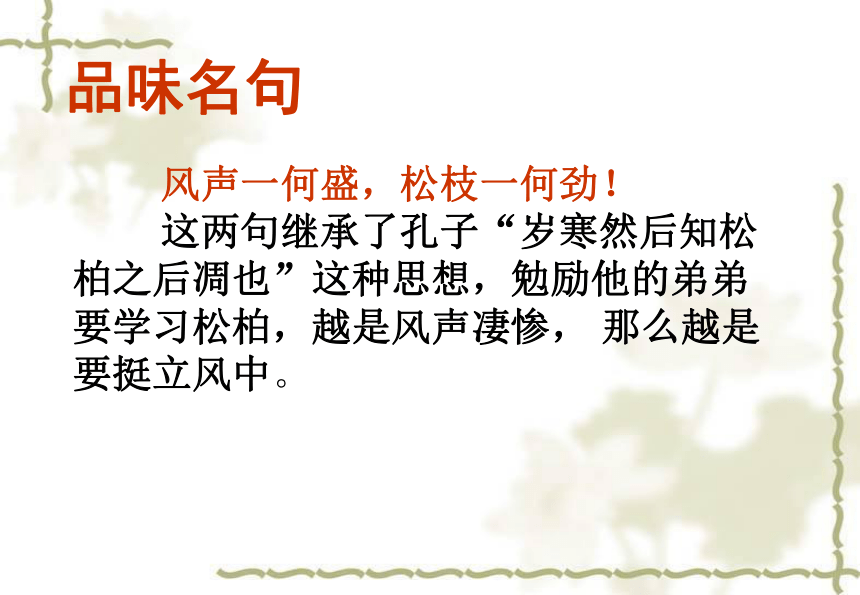 品味名句

风声一何盛，松枝一何劲！

这两句继承了孔子“岁寒然后知松柏之后凋也”这种思想，勉励他的弟弟要学习松柏，越是风声凄惨， 那么越是要挺立风中。